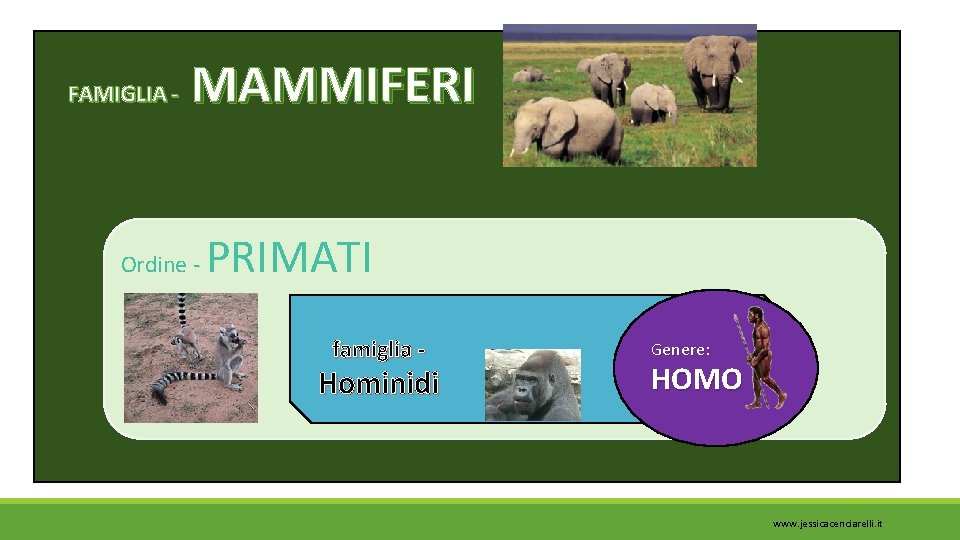 FAMIGLIA - MAMMIFERI

Ordine - PRIMATI

famiglia - Hominidi

Genere: HOMO

www.jessicacenciarelli.it